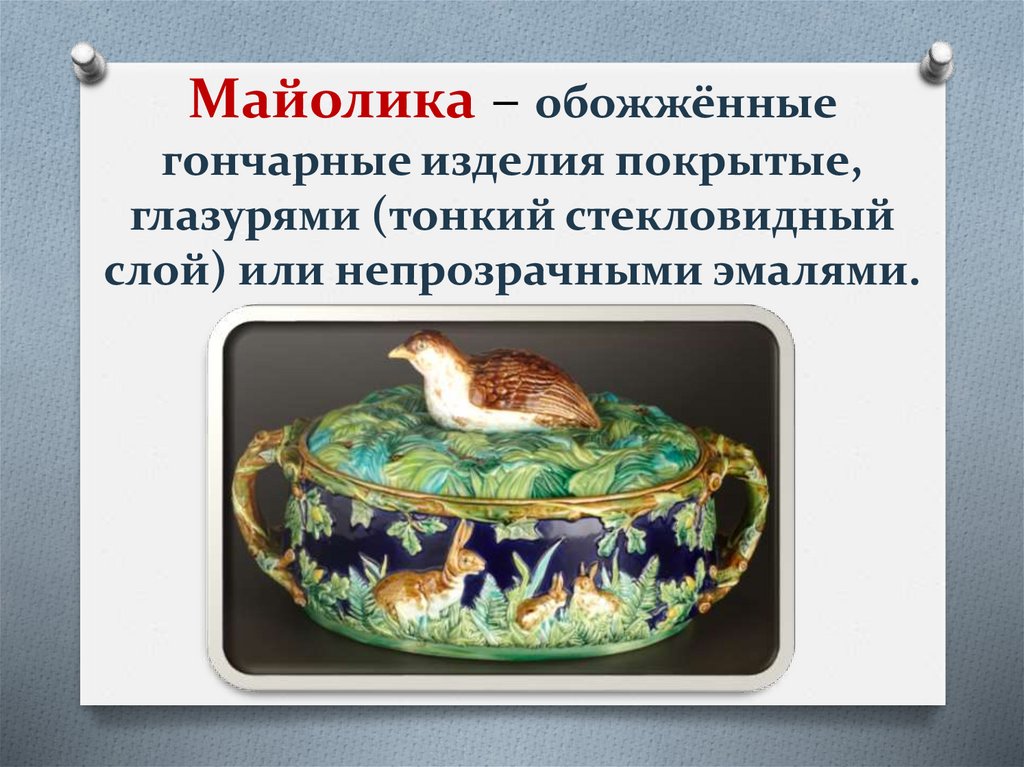 Майолика – обожжённые гончарные изделия покрытые, глазурями (тонкий стекловидный слой) или непрозрачными эмалями.